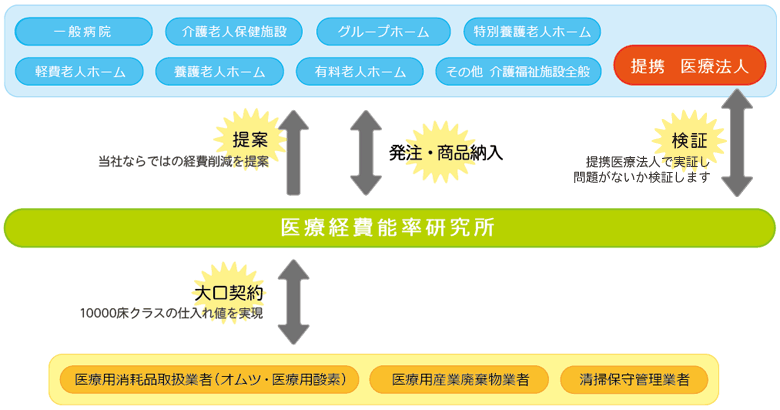 一般病院
介護老人保健施設
グループホーム
特別養護老人ホーム
軽費老人ホーム
養護老人ホーム
有料老人ホーム
その他 介護福祉施設全般
提携 医療法人

提案
当社ならではの経費削減を提案

発注・商品納入

検証
提携医療法人で実証し問題がないか検証します

医療経費能率研究所

大口契約
10000床クラスの仕入れ値を実現

医療用消耗品取扱業者（オムツ・医療用酸素）
医療用産業廃棄物業者
清掃保守管理業者